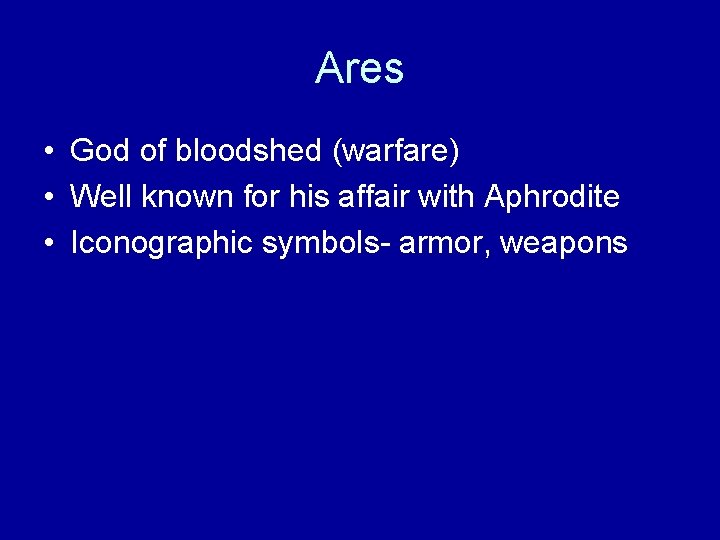 Ares

• God of bloodshed (warfare)
• Well known for his affair with Aphrodite
• Iconographic symbols- armor, weapons